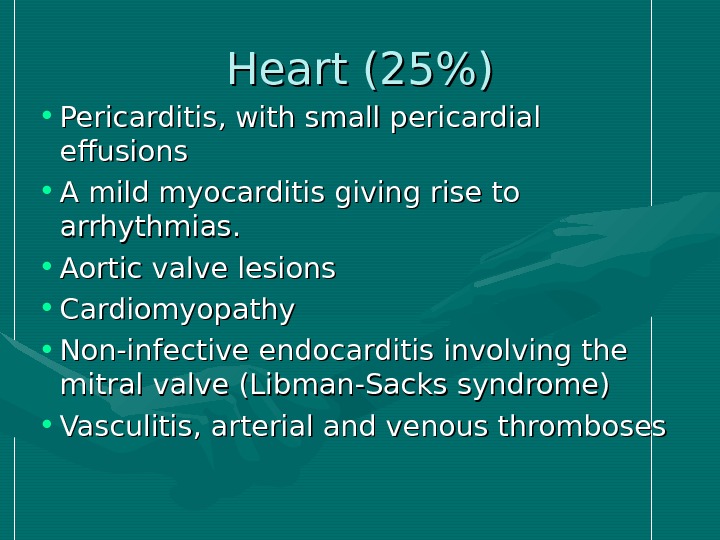 Heart (25%)

• Pericarditis, with small pericardial effusions
• A mild myocarditis giving rise to arrhythmias.
• Aortic valve lesions
• Cardiomyopathy
• Non-infective endocarditis involving the mitral valve (Libman-Sacks syndrome)
• Vasculitis, arterial and venous thromboses